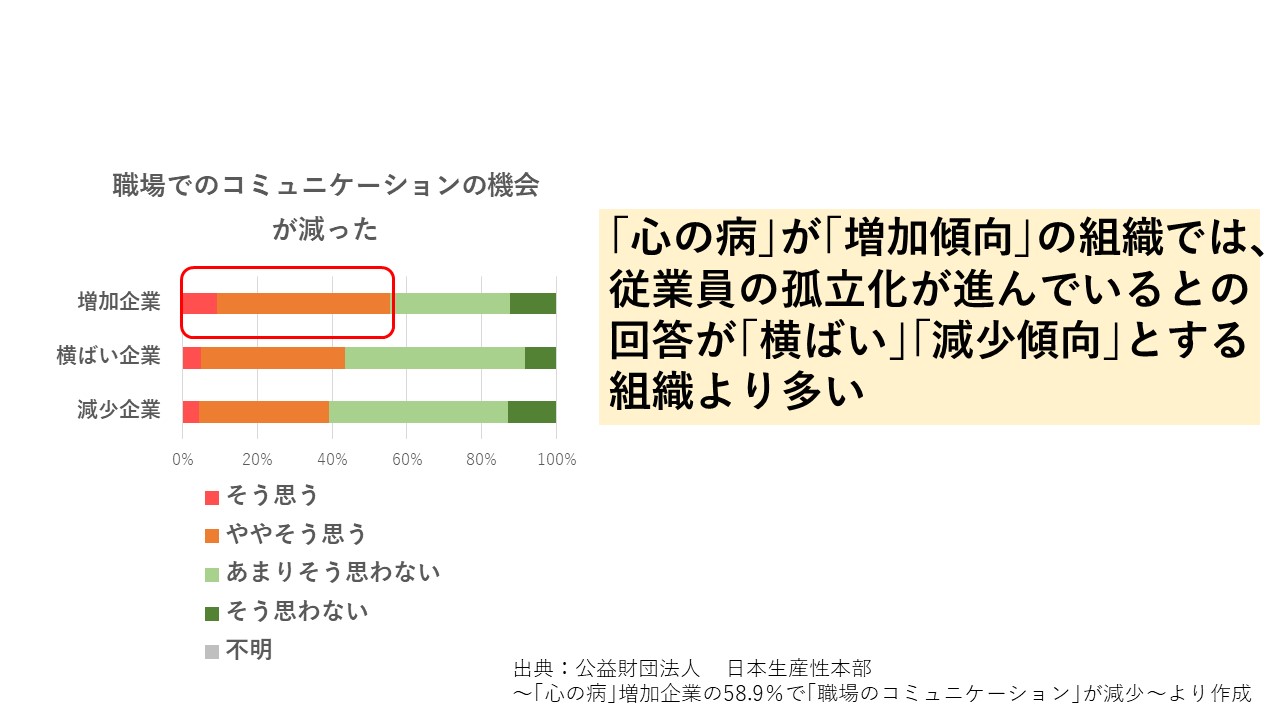 職場でのコミュニケーションの機会が減った

増加企業
横ばい企業
減少企業

0%
20%
40%
60%
80%
100%

そう思う
ややそう思う
あまりそう思わない
そう思わない
不明

「心の病」が「増加傾向」の組織では、従業員の孤立化が進んでいるとの回答が「横ばい」「減少傾向」とする組織より多い

出典：公益財団法人　日本生産性本部
～「心の病」増加企業の58.9％で「職場のコミュニケーション」が減少～より作成